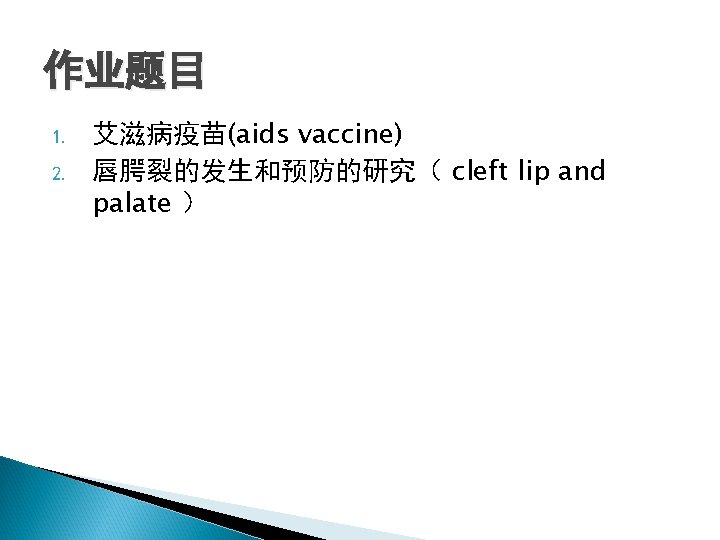 作业题目

1. 艾滋病疫苗(aids vaccine)
2. 唇腭裂的发生和预防的研究（ cleft lip and palate ）